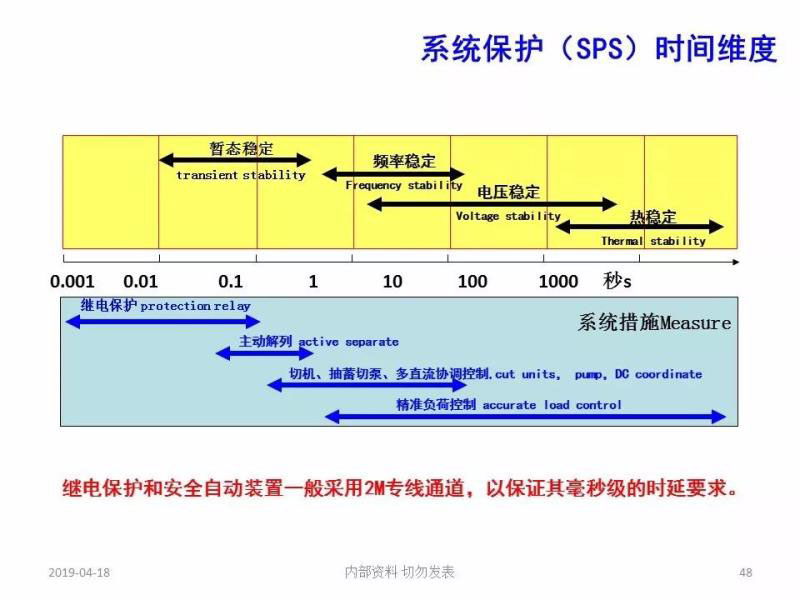 系统保护（SPS）时间维度

暂态稳定
transient stability

频率稳定
Frequency stability

电压稳定
Voltage stability

热稳定
Thermal stability

0.001 0.01 0.1 1 10 100 1000 秒s

继电保护 protection relay

系统措施Measure

主动解列 active separate

切机、抽蓄切泵、多直流协调控制.cut units, pump, DC coordinate

精准负荷控制 accurate load control

继电保护和安全自动装置一般采用2M专线通道，以保证其毫秒级的时延要求。

2019-04-18 内部资料 切勿发表 48